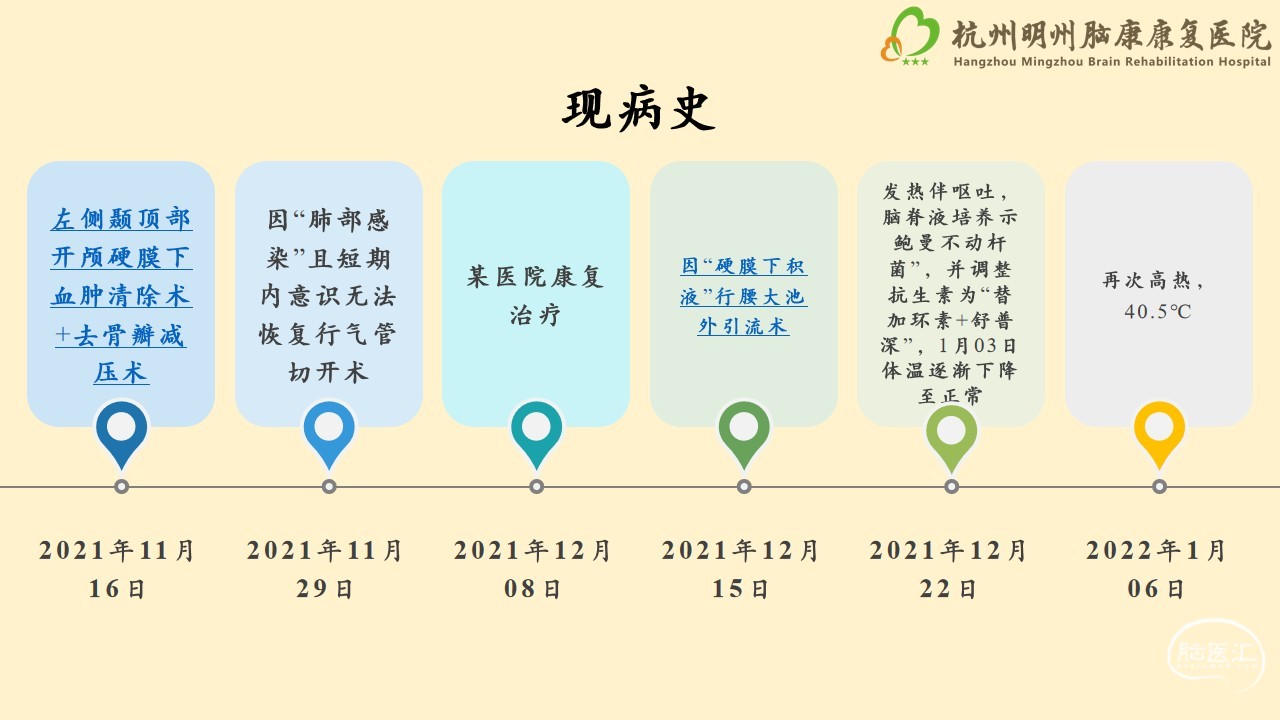 杭州明州脑康康复医院
Hangzhou Mingzhou Brain Rehabilitation Hospital

现病史

左侧颞顶部开颅硬膜下血肿清除术+去骨瓣减压术

因“肺部感染”且短期内意识无法恢复行气管切开术

某医院康复治疗

因“硬膜下积液”行腰大池外引流术

发热伴呕吐，脑脊液培养示鲍曼不动杆菌”，并调整抗生素为“替加环素+舒普深”，1月03日体温逐渐下降至正常

再次高热，40.5℃

2021年11月16日

2021年11月29日

2021年12月08日

2021年12月15日

2021年12月22日

2022年1月06日

脑医汇